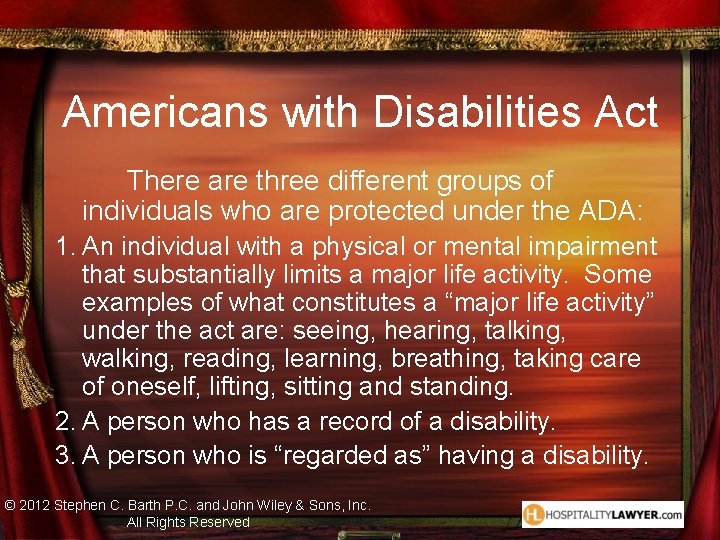 Americans with Disabilities Act

There are three different groups of individuals who are protected under the ADA:

1. An individual with a physical or mental impairment that substantially limits a major life activity. Some examples of what constitutes a “major life activity” under the act are: seeing, hearing, talking, walking, reading, learning, breathing, taking care of oneself, lifting, sitting and standing.
2. A person who has a record of a disability.
3. A person who is “regarded as” having a disability.

© 2012 Stephen C. Barth P.C. and John Wiley & Sons, Inc. All Rights Reserved

HL HOSPITALITYLAWYER.com